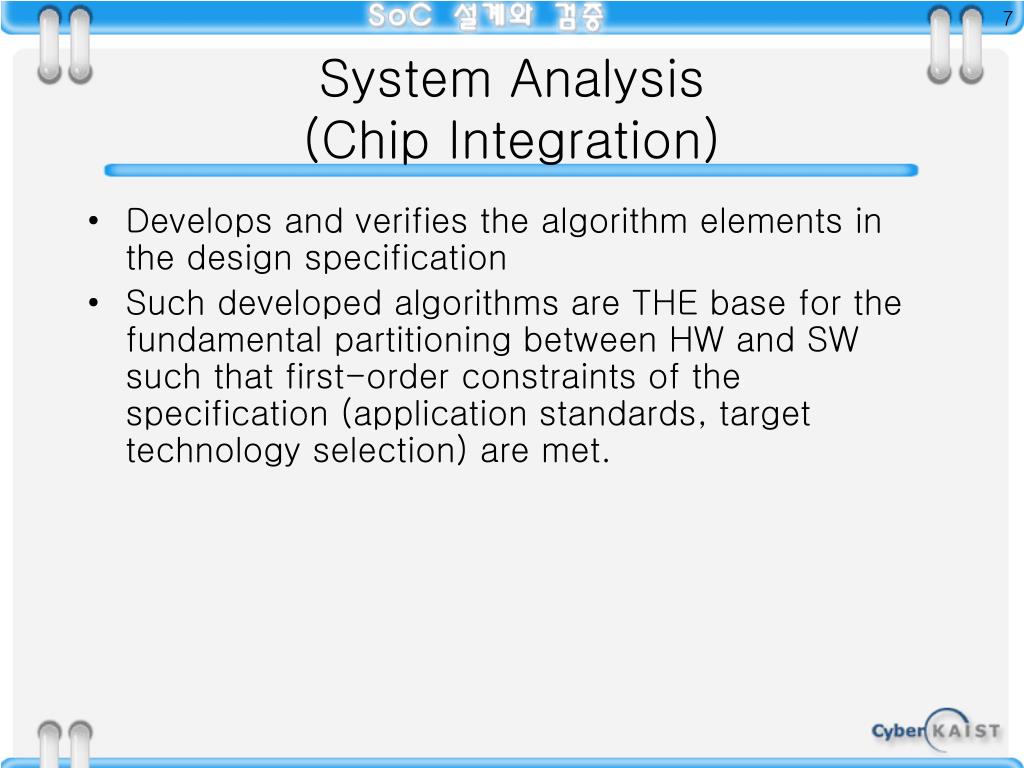 SoC 설계와 검증

7

System Analysis
(Chip Integration)

• Develops and verifies the algorithm elements in the design specification
• Such developed algorithms are THE base for the fundamental partitioning between HW and SW such that first-order constraints of the specification (application standards, target technology selection) are met.

Cyber KAIST